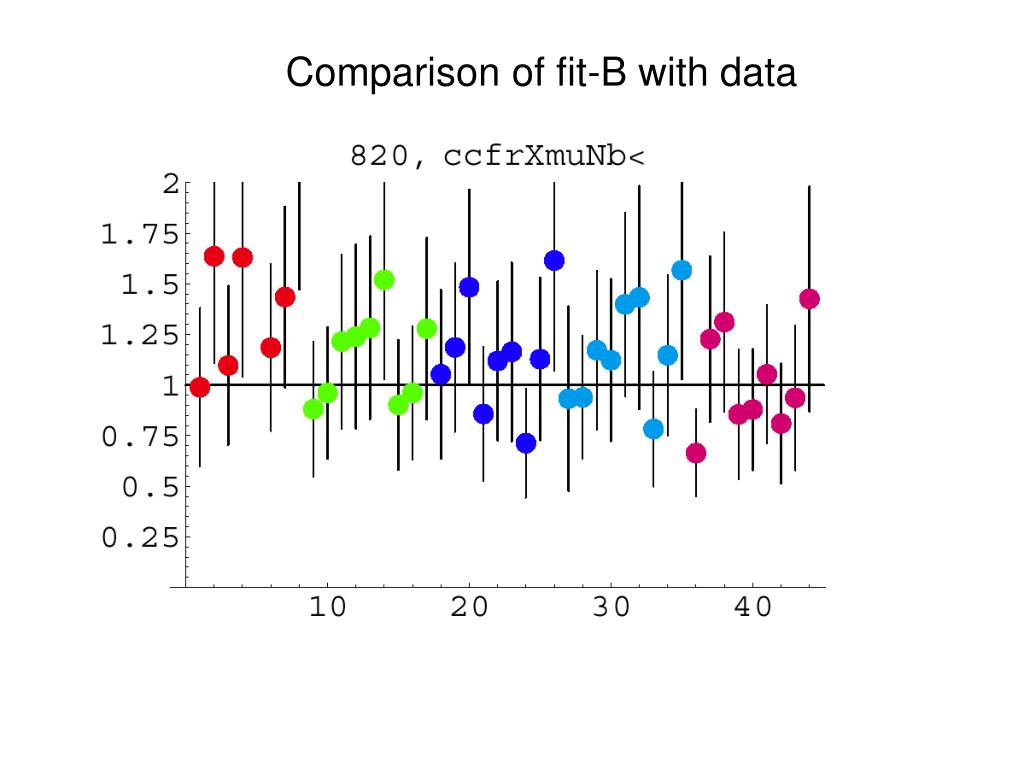 Comparison of fit-B with data

820, ccfrXmuNb<

2
1.75
1.5
1.25
1
0.75
0.5
0.25

10
20
30
40